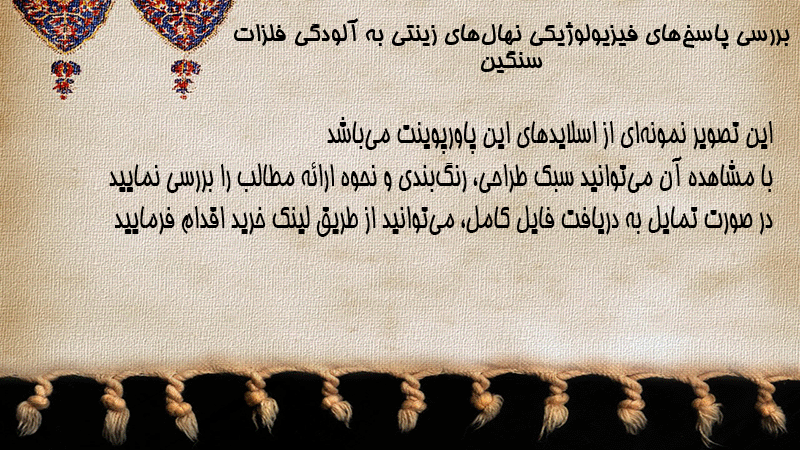 بررسی پاسخ‌های فیزیولوژیکی نهال‌های زینتی به آلودگی فلزات سنگین

این تصویر نمونه‌ای از اسلایدهای این پاورپوینت می‌باشد
با مشاهده آن می‌توانید سبک طراحی، رنگ‌بندی و نحوه ارائه مطالب را بررسی نمایید
در صورت تمایل به دریافت فایل کامل، می‌توانید از طریق لینک خرید اقدام فرمایید